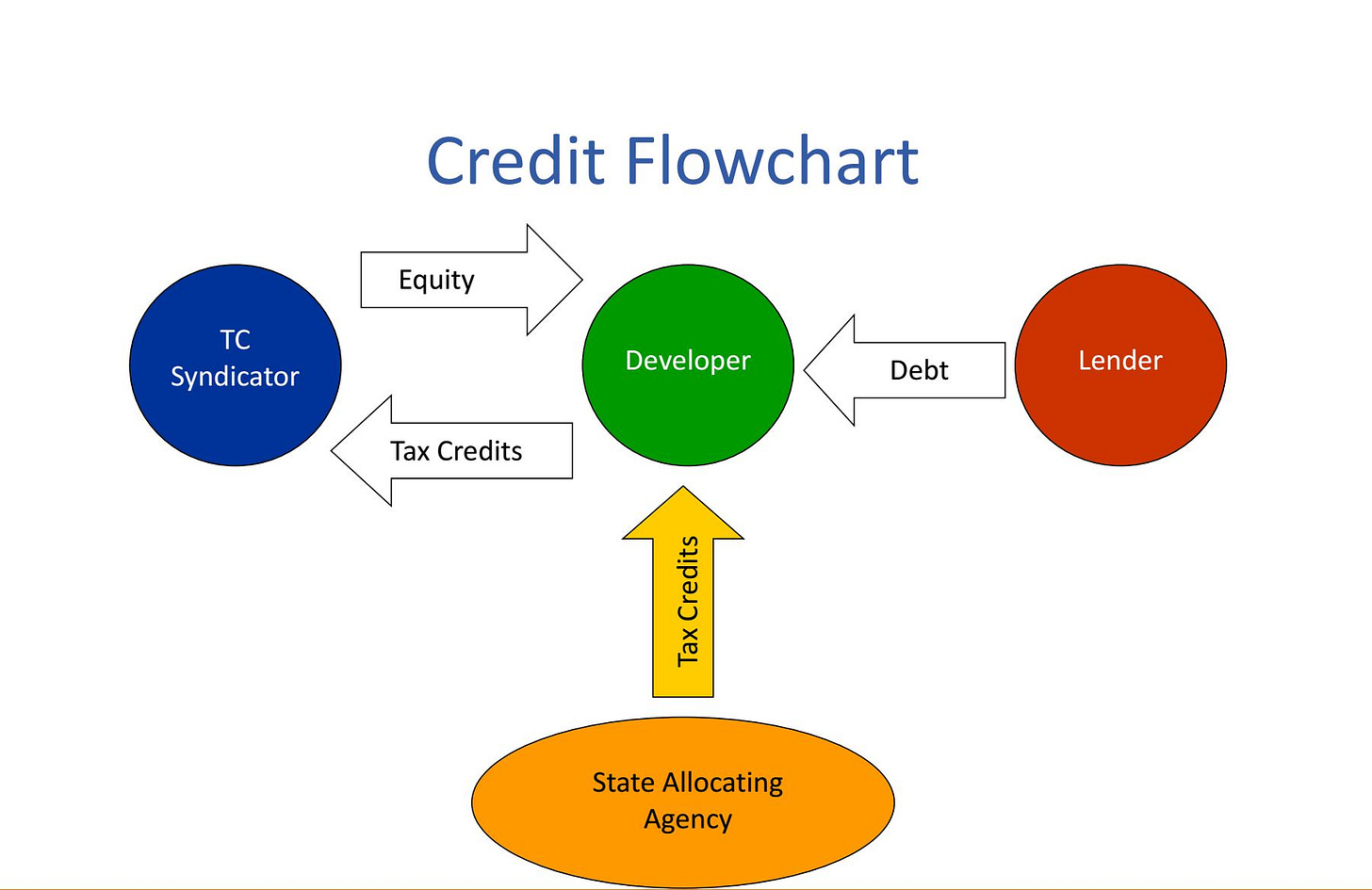 Credit Flowchart

TC Syndicator

Equity

Tax Credits

Developer

Debt

Lender

Tax Credits

State Allocating Agency